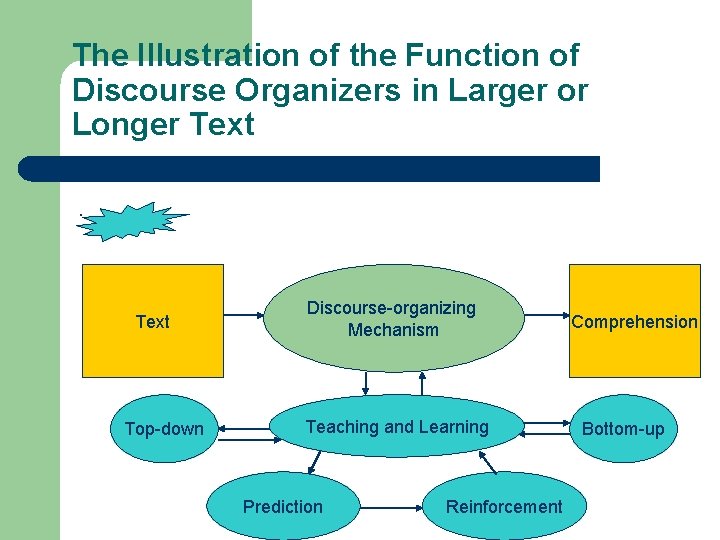 The Illustration of the Function of Discourse Organizers in Larger or Longer Text

Text

Discourse-organizing Mechanism

Comprehension

Top-down

Teaching and Learning

Bottom-up

Prediction

Reinforcement